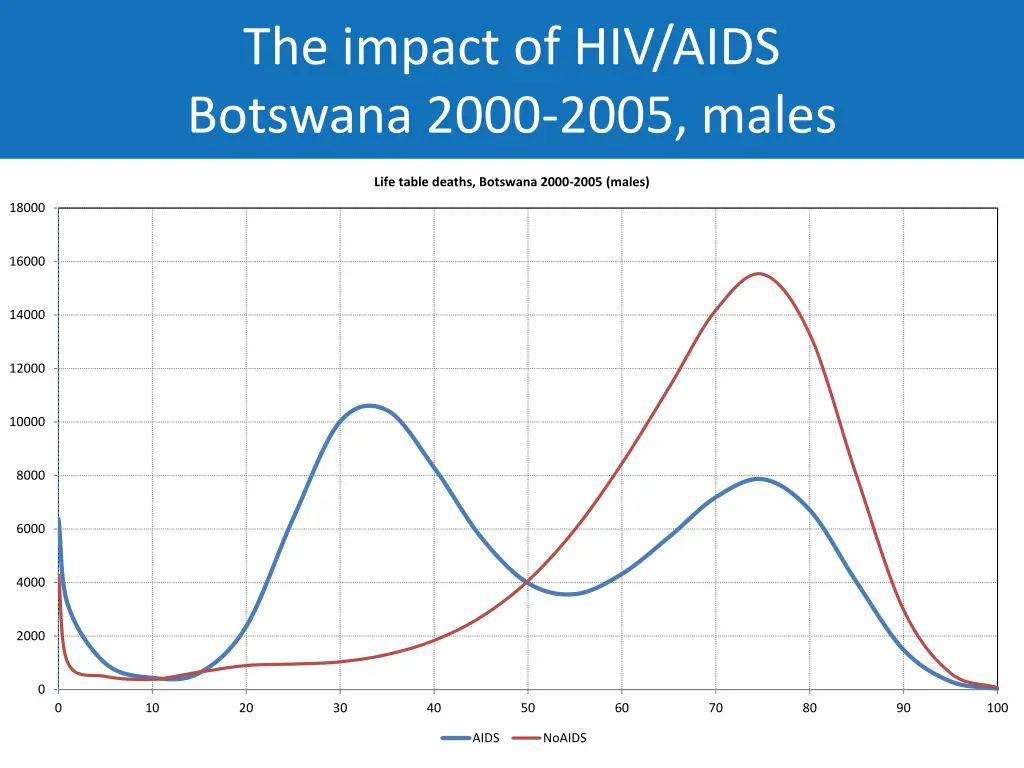 The impact of HIV/AIDS
Botswana 2000-2005, males

Life table deaths, Botswana 2000-2005 (males)

18000
16000
14000
12000
10000
8000
6000
4000
2000
0

0 10 20 30 40 50 60 70 80 90 100

AIDS NoAIDS